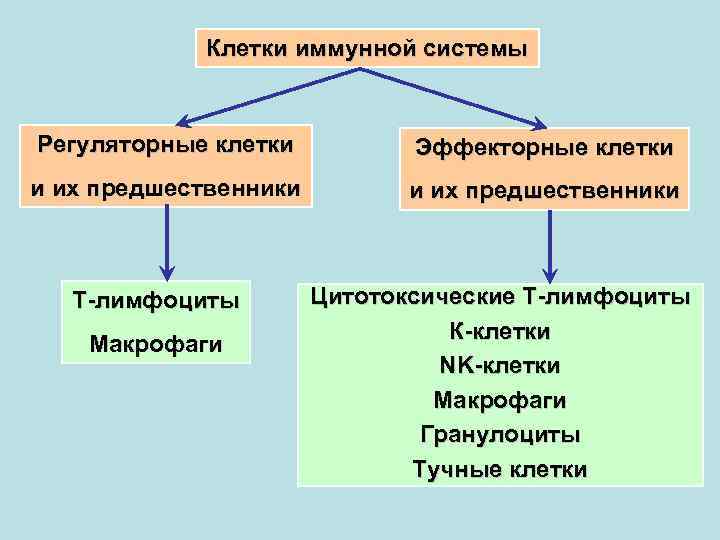 Клетки иммунной системы

Регуляторные клетки и их предшественники

Эффекторные клетки и их предшественники

Т-лимфоциты
Макрофаги

Цитотоксические Т-лимфоциты
К-клетки
NK-клетки
Макрофаги
Гранулоциты
Тучные клетки